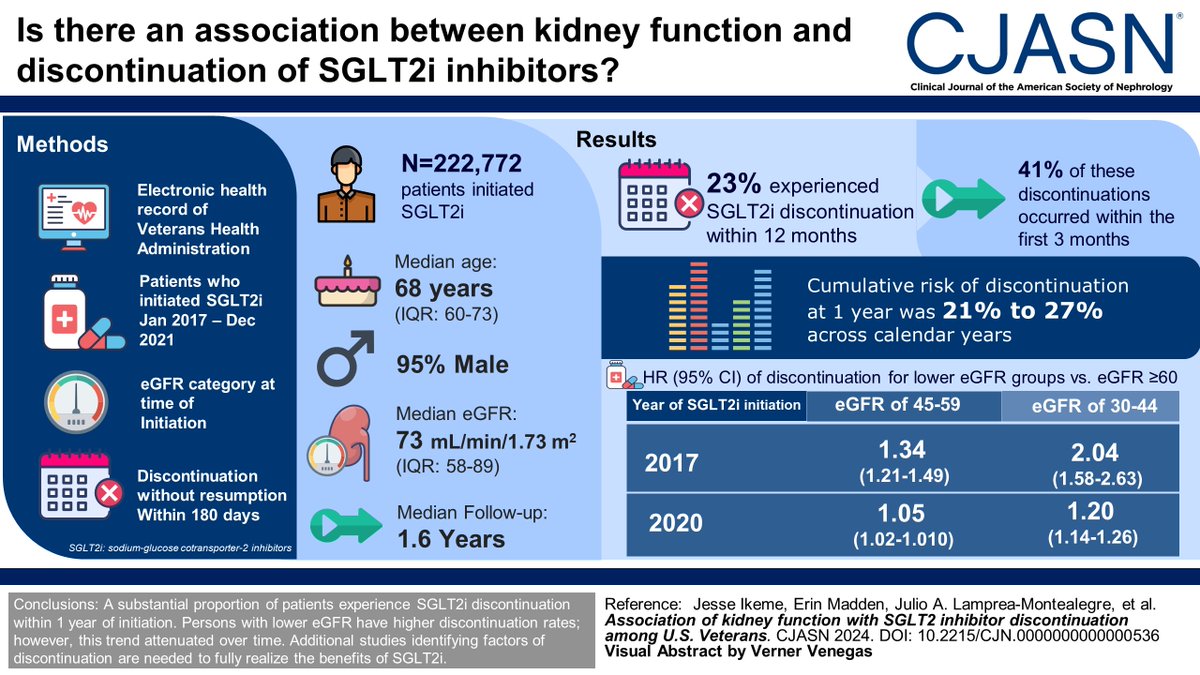 Is there an association between kidney function and discontinuation of SGLT2i inhibitors?

CJASN®
Clinical Journal of the American Society of Nephrology

Methods

Electronic health record of Veterans Health Administration

Patients who initiated SGLT2i Jan 2017 – Dec 2021

eGFR category at time of Initiation

Discontinuation without resumption Within 180 days

SGLT2i: sodium-glucose cotransporter-2 inhibitors

N=222,772 patients initiated SGLT2i

Median age: 68 years (IQR: 60-73)

95% Male

Median eGFR: 73 mL/min/1.73 m$^2$ (IQR: 58-89)

Median Follow-up: 1.6 Years

Results

23% experienced SGLT2i discontinuation within 12 months

41% of these discontinuations occurred within the first 3 months

Cumulative risk of discontinuation at 1 year was 21% to 27% across calendar years

HR (95% CI) of discontinuation for lower eGFR groups vs. eGFR ≥60

| Year of SGLT2i initiation | eGFR of 45-59 | eGFR of 30-44 |
|---|---|---|
| 2017 | 1.34 (1.21-1.49) | 2.04 (1.58-2.63) |
| 2020 | 1.05 (1.02-1.010) | 1.20 (1.14-1.26) |

Conclusions: A substantial proportion of patients experience SGLT2i discontinuation within 1 year of initiation. Persons with lower eGFR have higher discontinuation rates; however, this trend attenuated over time. Additional studies identifying factors of discontinuation are needed to fully realize the benefits of SGLT2i.

Reference: Jesse Ikeme, Erin Madden, Julio A. Lamprea-Montealegre, et al. Association of kidney function with SGLT2 inhibitor discontinuation among U.S. Veterans. CJASN 2024. DOI: 10.2215/CJN.0000000000000536
Visual Abstract by Verner Venegas